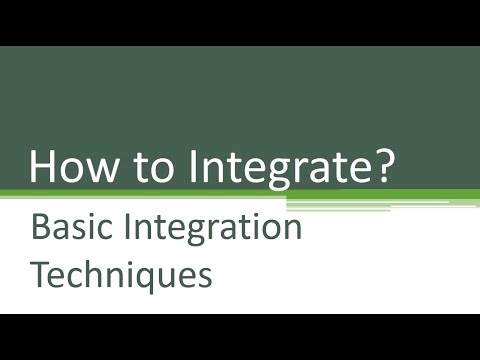 How to Integrate?

Basic Integration Techniques